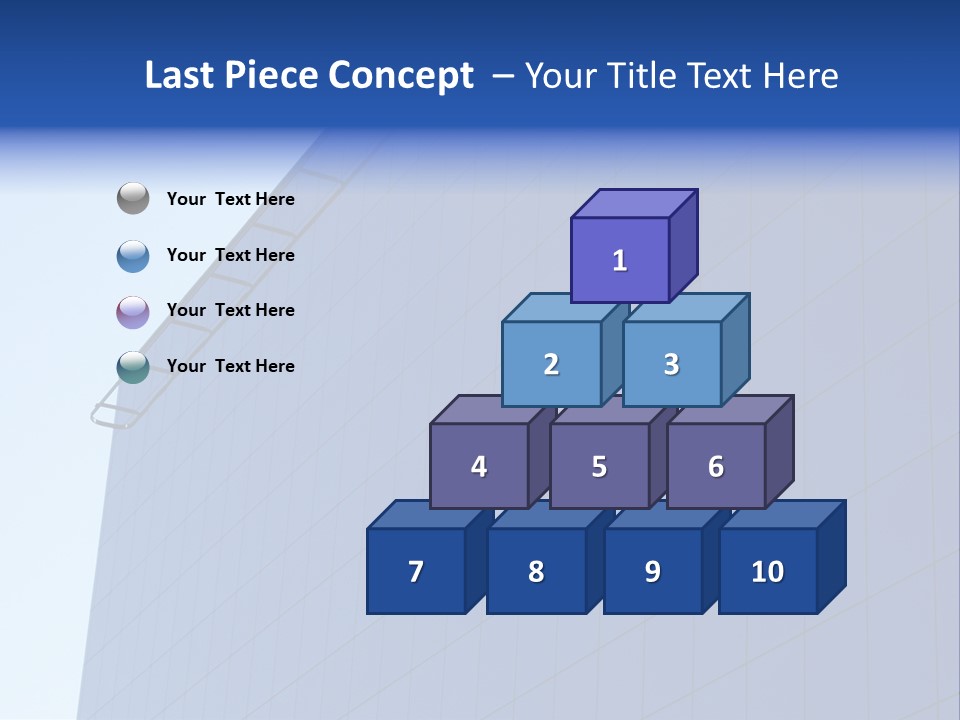 Last Piece Concept – Your Title Text Here

Your Text Here

Your Text Here

Your Text Here

Your Text Here

1

2

3

4

5

6

7

8

9

10